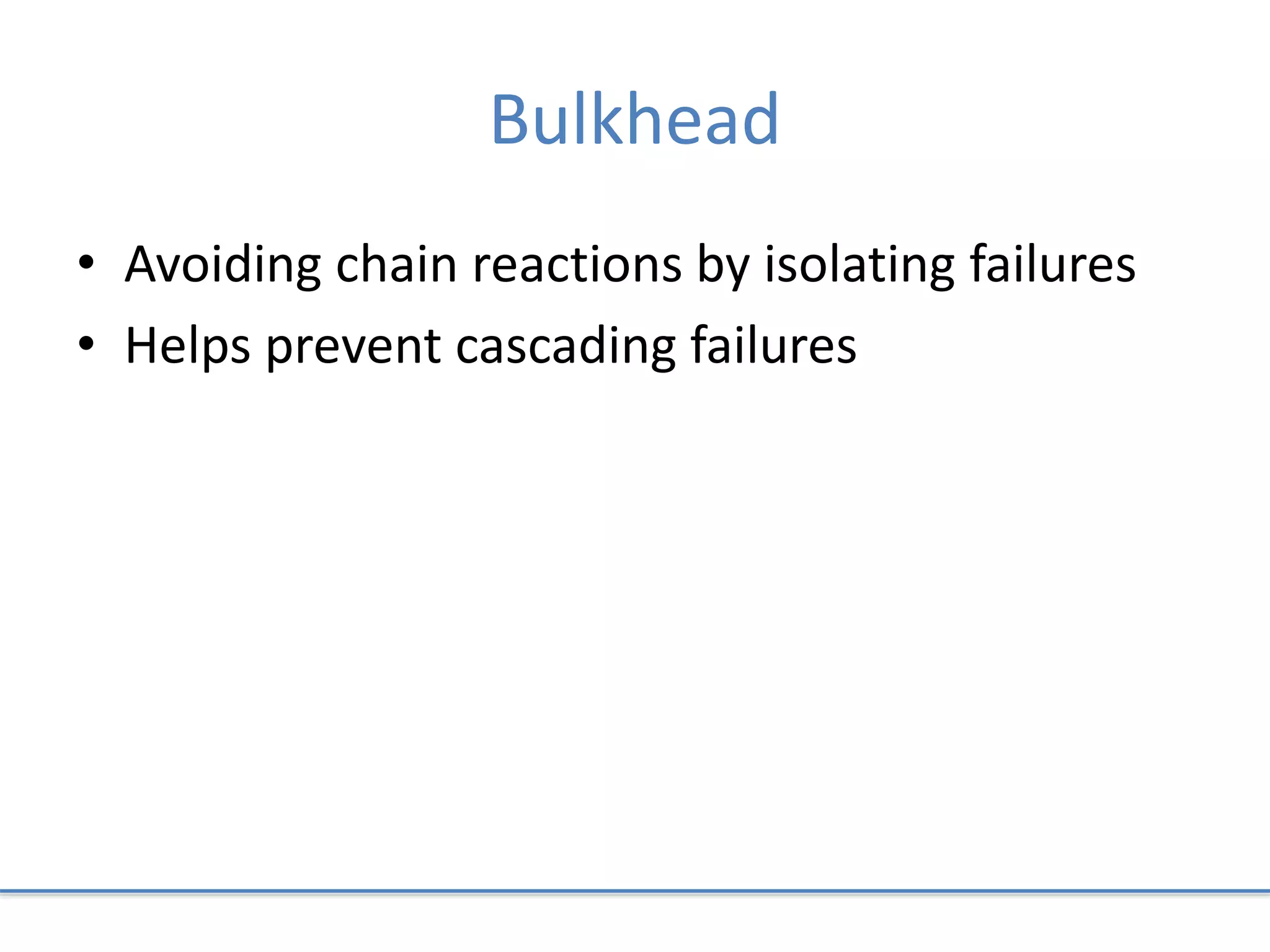 Bulkhead

• Avoiding chain reactions by isolating failures
• Helps prevent cascading failures